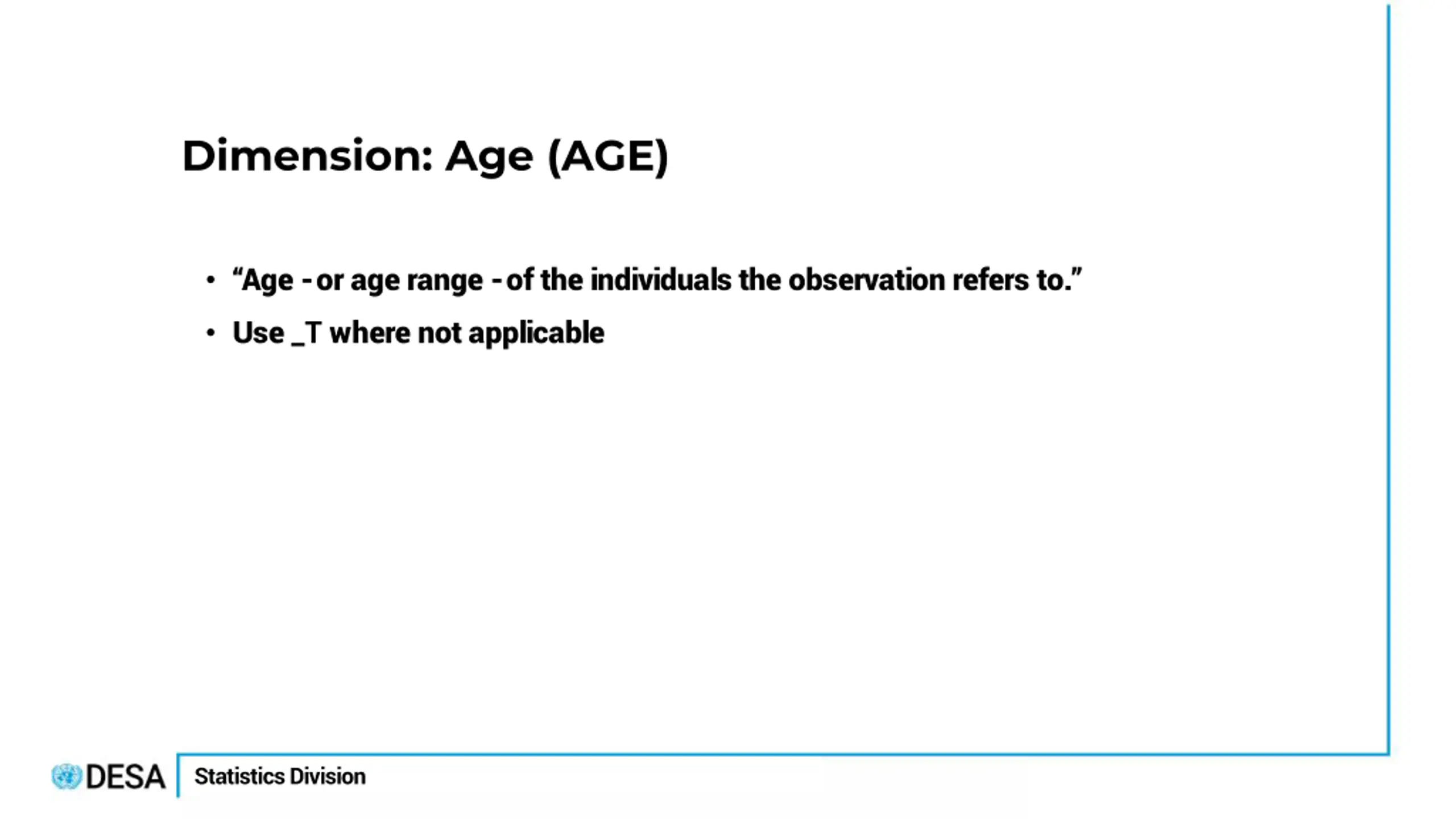 Dimension: Age (AGE)

• “Age - or age range - of the individuals the observation refers to.”
• Use _T where not applicable

DESA
Statistics Division